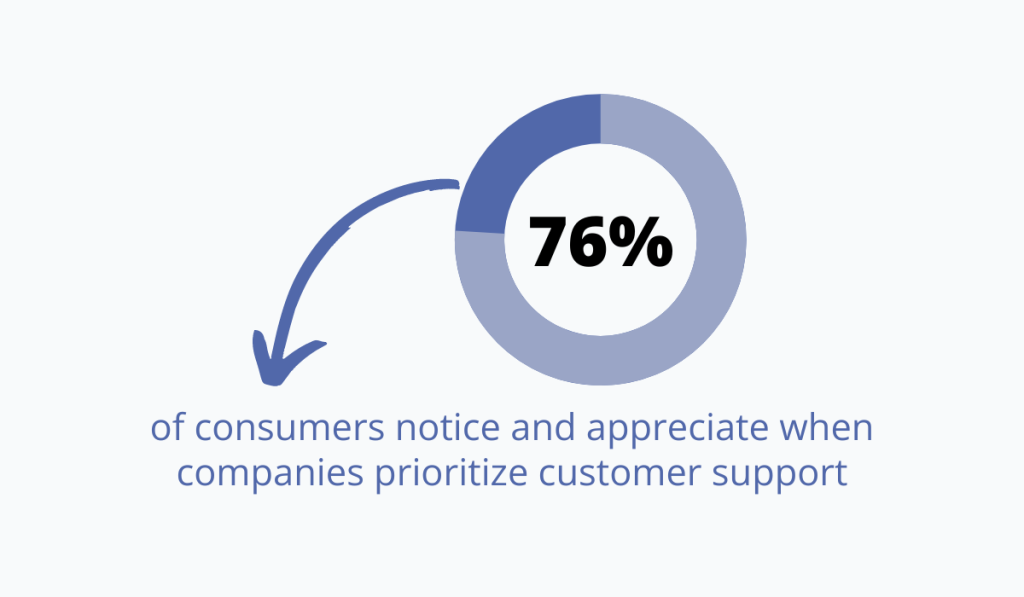 76%

of consumers notice and appreciate when companies prioritize customer support